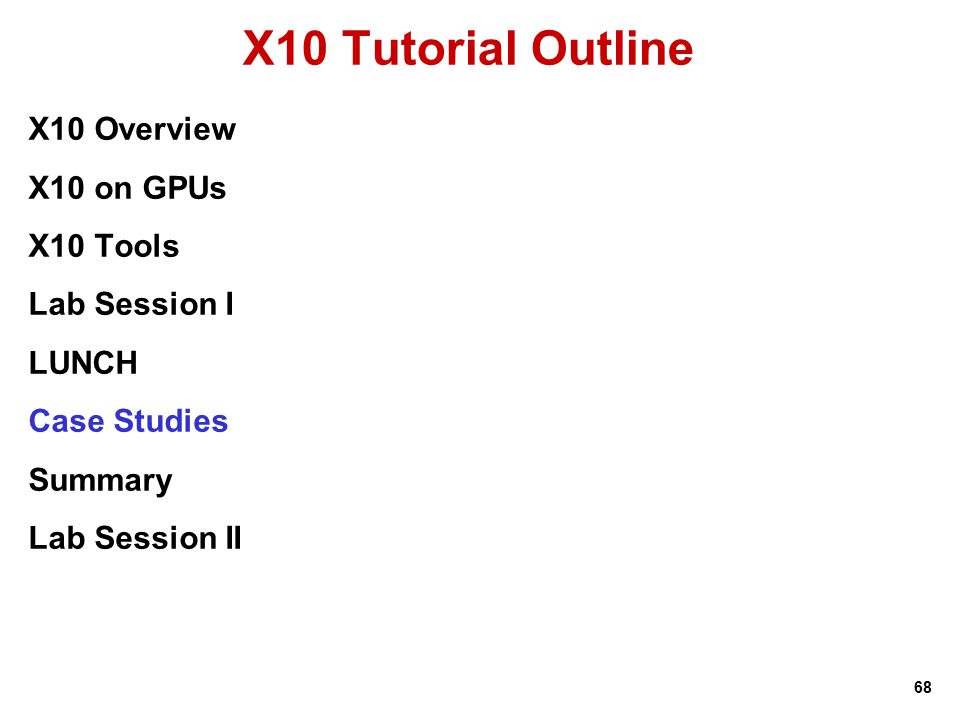 X10 Tutorial Outline

X10 Overview

X10 on GPUs

X10 Tools

Lab Session I

LUNCH

Case Studies

Summary

Lab Session II

68